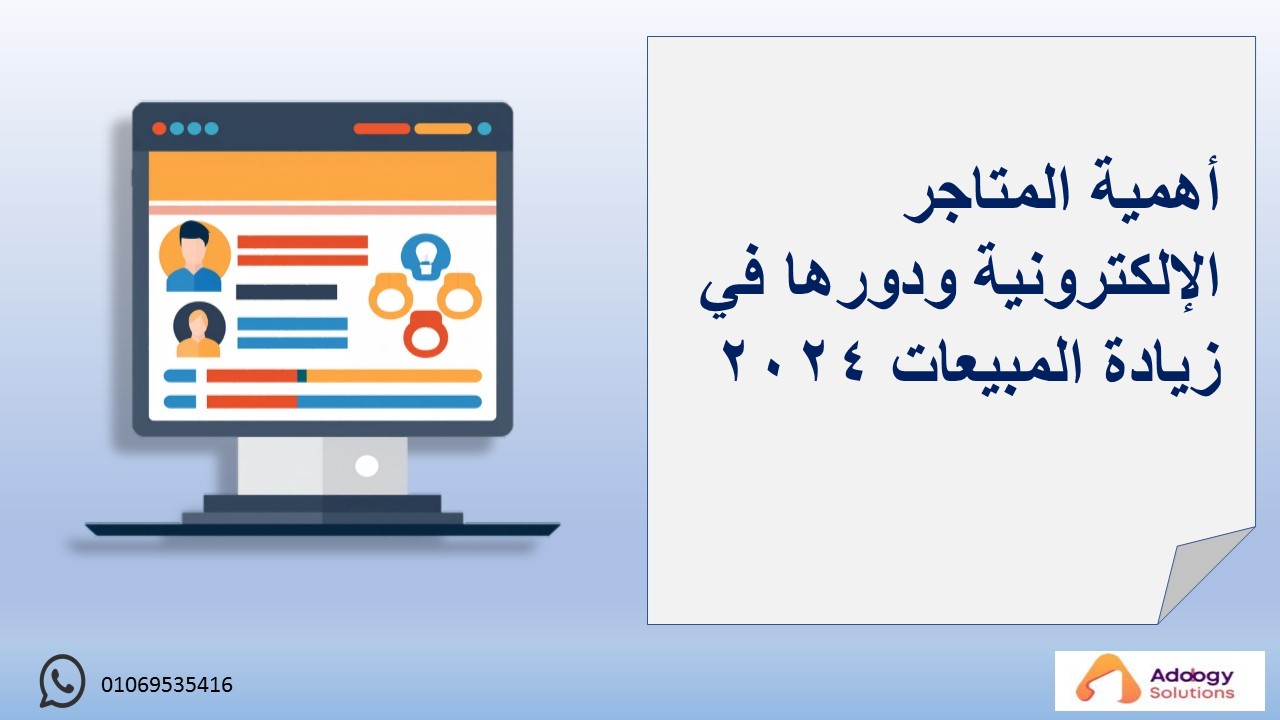 أهمية المتاجر الإلكترونية ودورها في زيادة المبيعات ٢٠٢٤

01069535416

Adology Solutions